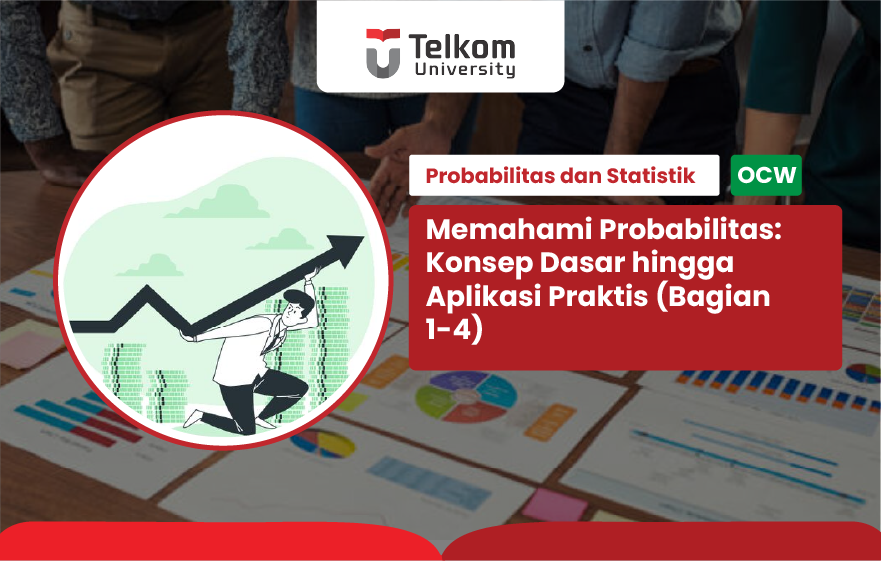 Telkom University

Probabilitas dan Statistik

OCW

Memahami Probabilitas: Konsep Dasar hingga Aplikasi Praktis (Bagian 1-4)